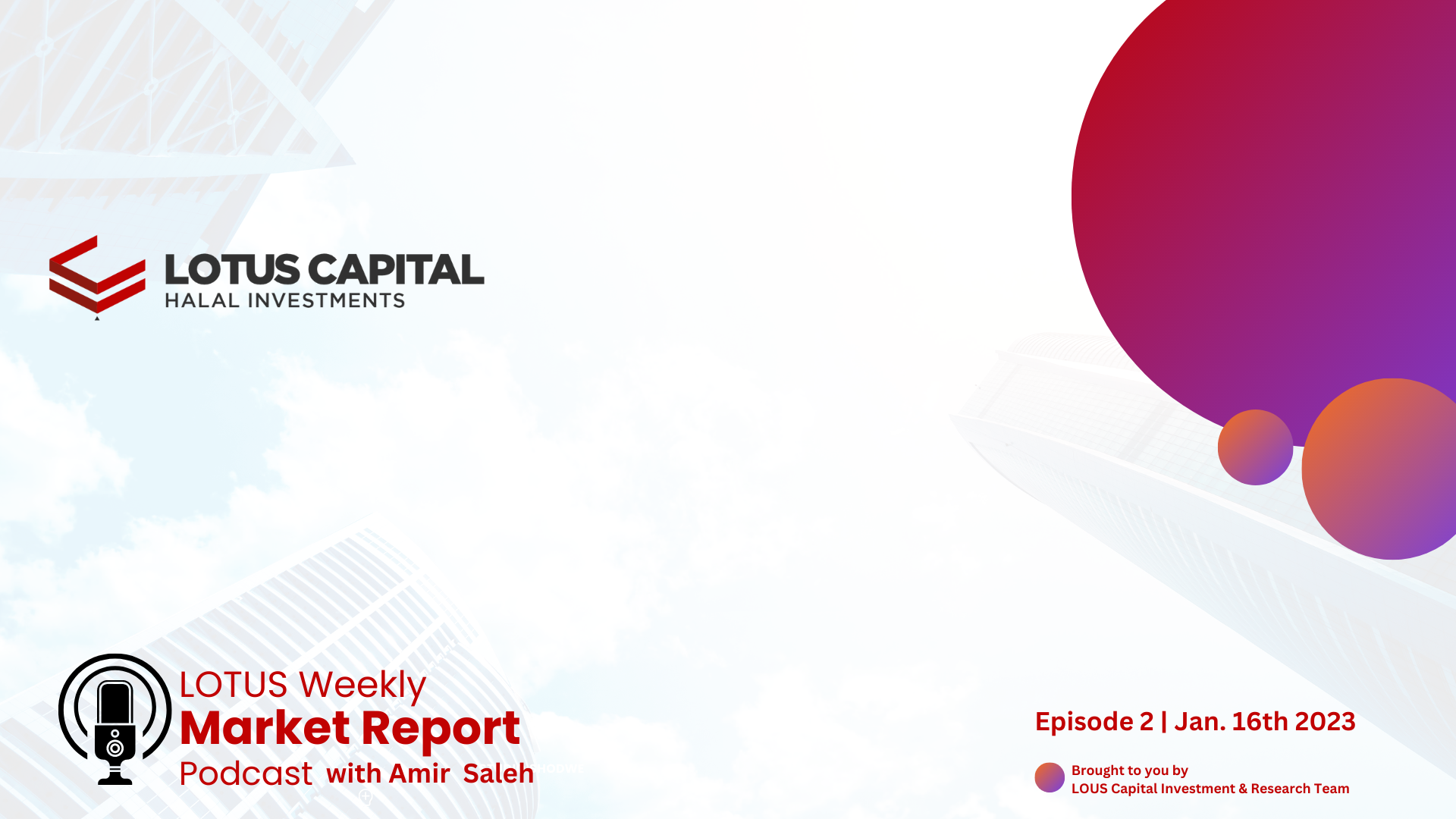 LOTUS CAPITAL
HALAL INVESTMENTS

LOTUS Weekly
Market Report
Podcast with Amir Saleh

Episode 2 | Jan. 16th 2023

Brought to you by
LOUS Capital Investment & Research Team